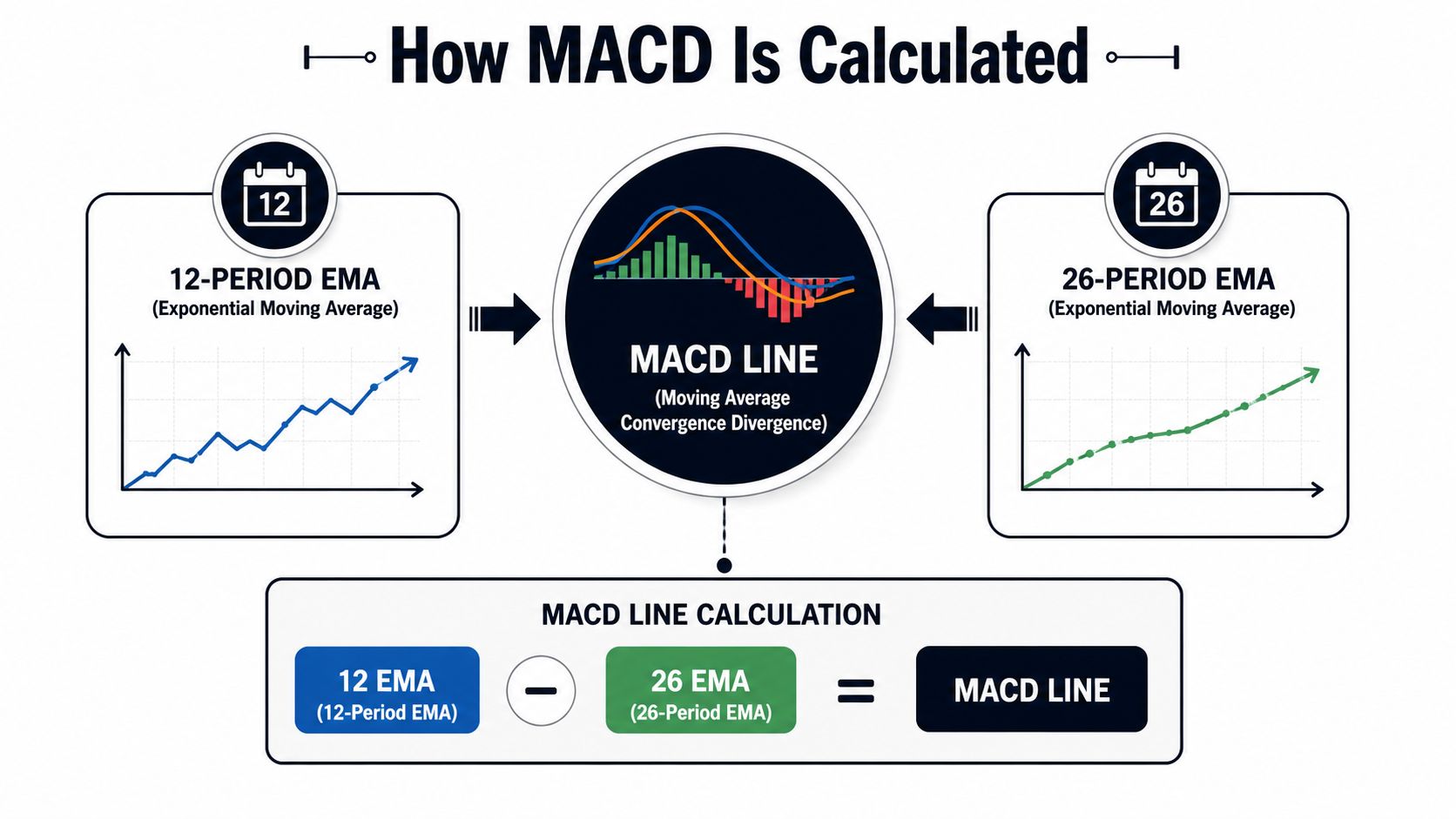 How MACD Is Calculated

12

12-PERIOD EMA
(Exponential Moving Average)

MACD LINE
(Moving Average Convergence Divergence)

26

26-PERIOD EMA
(Exponential Moving Average)

MACD LINE CALCULATION

12 EMA
(12-Period EMA)

−

26 EMA
(26-Period EMA)

=

MACD LINE